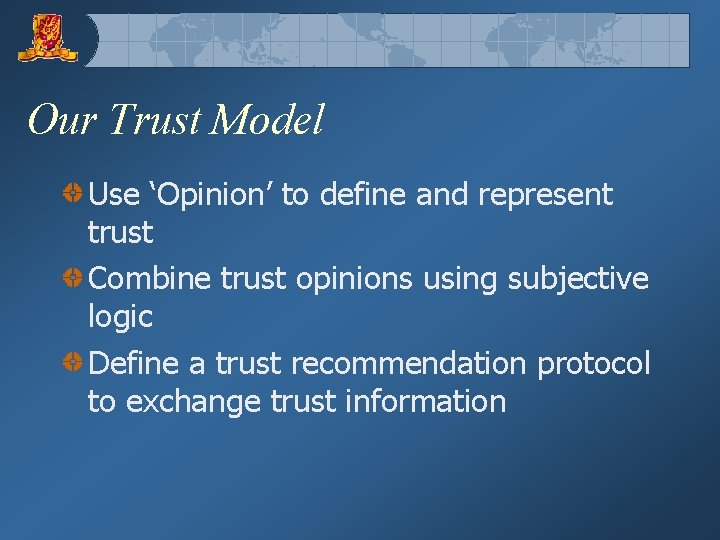 Our Trust Model

Use ‘Opinion’ to define and represent trust

Combine trust opinions using subjective logic

Define a trust recommendation protocol to exchange trust information